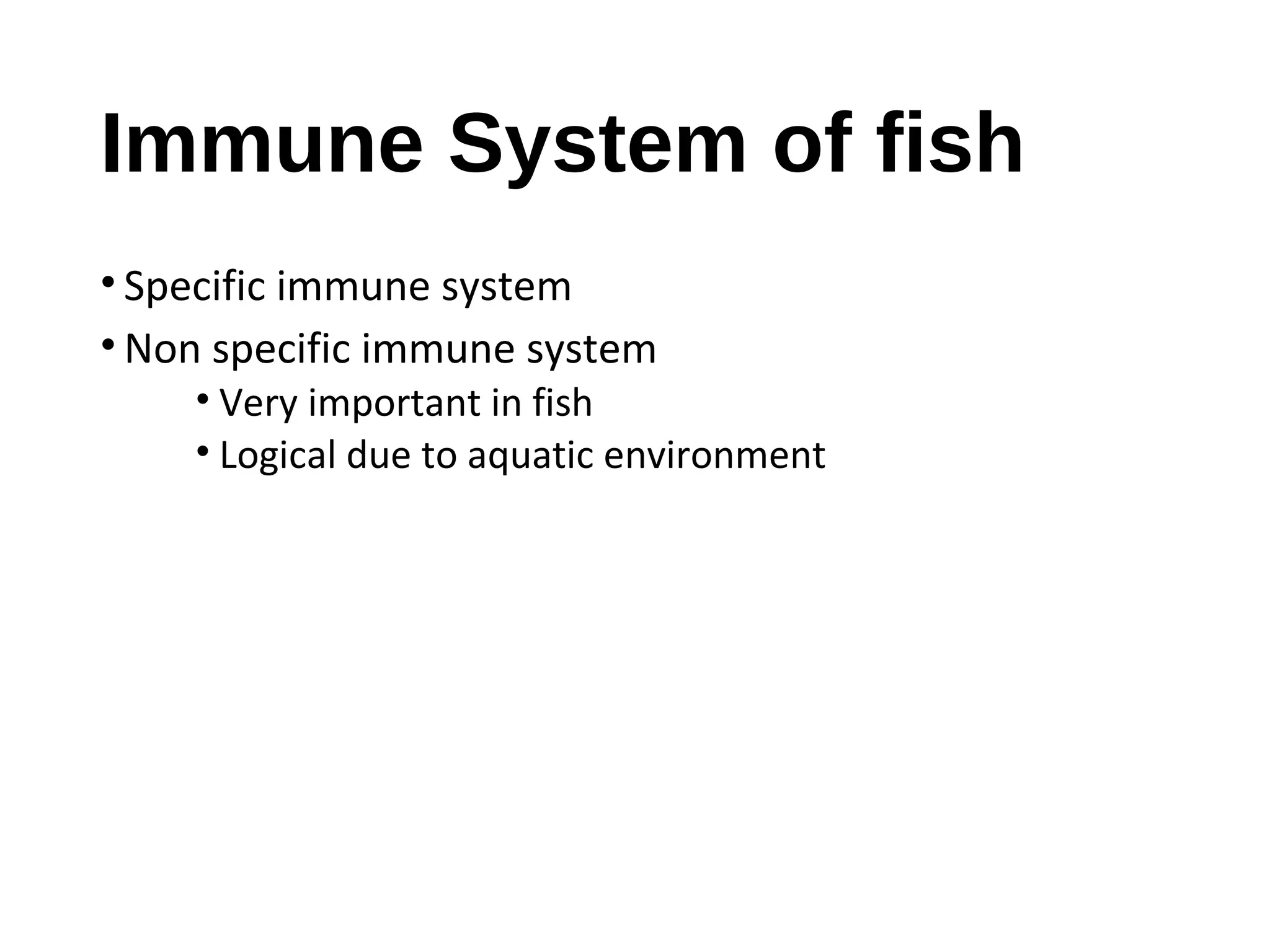 Immune System of fish

• Specific immune system
• Non specific immune system
  • Very important in fish
  • Logical due to aquatic environment